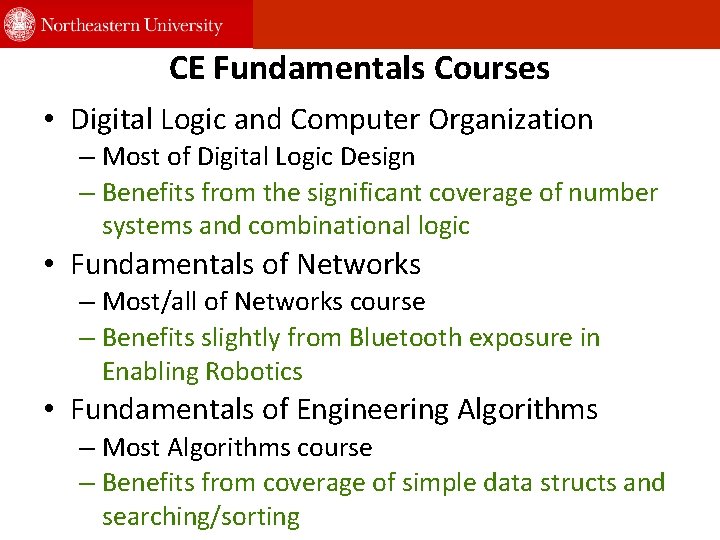 Northeastern University

CE Fundamentals Courses

• Digital Logic and Computer Organization
– Most of Digital Logic Design
– Benefits from the significant coverage of number systems and combinational logic

• Fundamentals of Networks
– Most/all of Networks course
– Benefits slightly from Bluetooth exposure in Enabling Robotics

• Fundamentals of Engineering Algorithms
– Most Algorithms course
– Benefits from coverage of simple data structs and searching/sorting